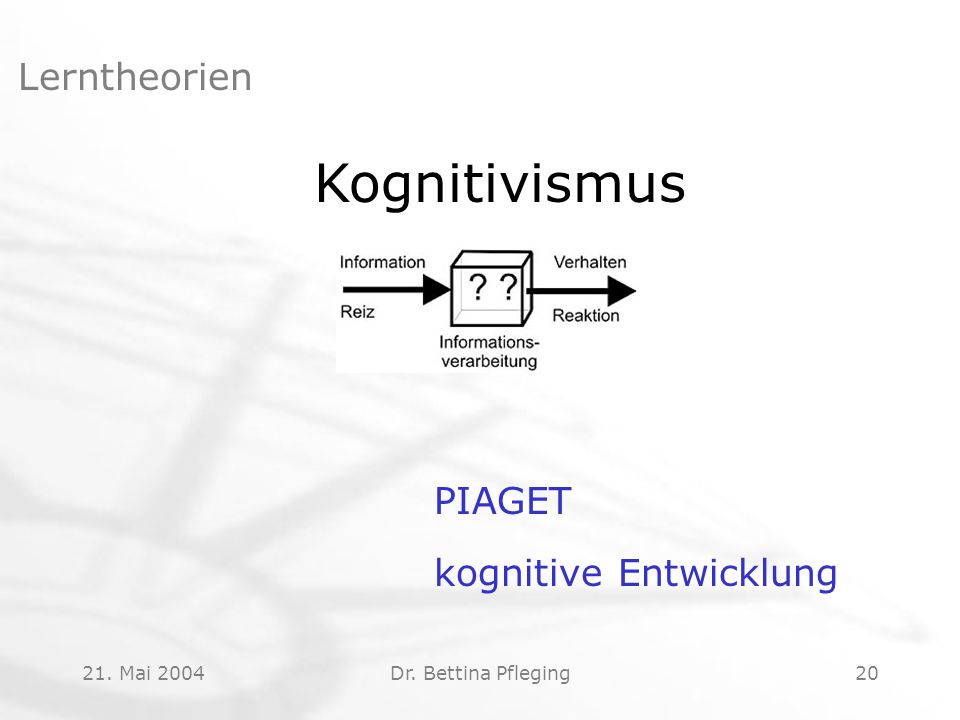 Lerntheorien

Kognitivismus

Information
Reiz
? ?
Informationsverarbeitung
Verhalten
Reaktion

PIAGET

kognitive Entwicklung

21. Mai 2004 Dr. Bettina Pfleging 20